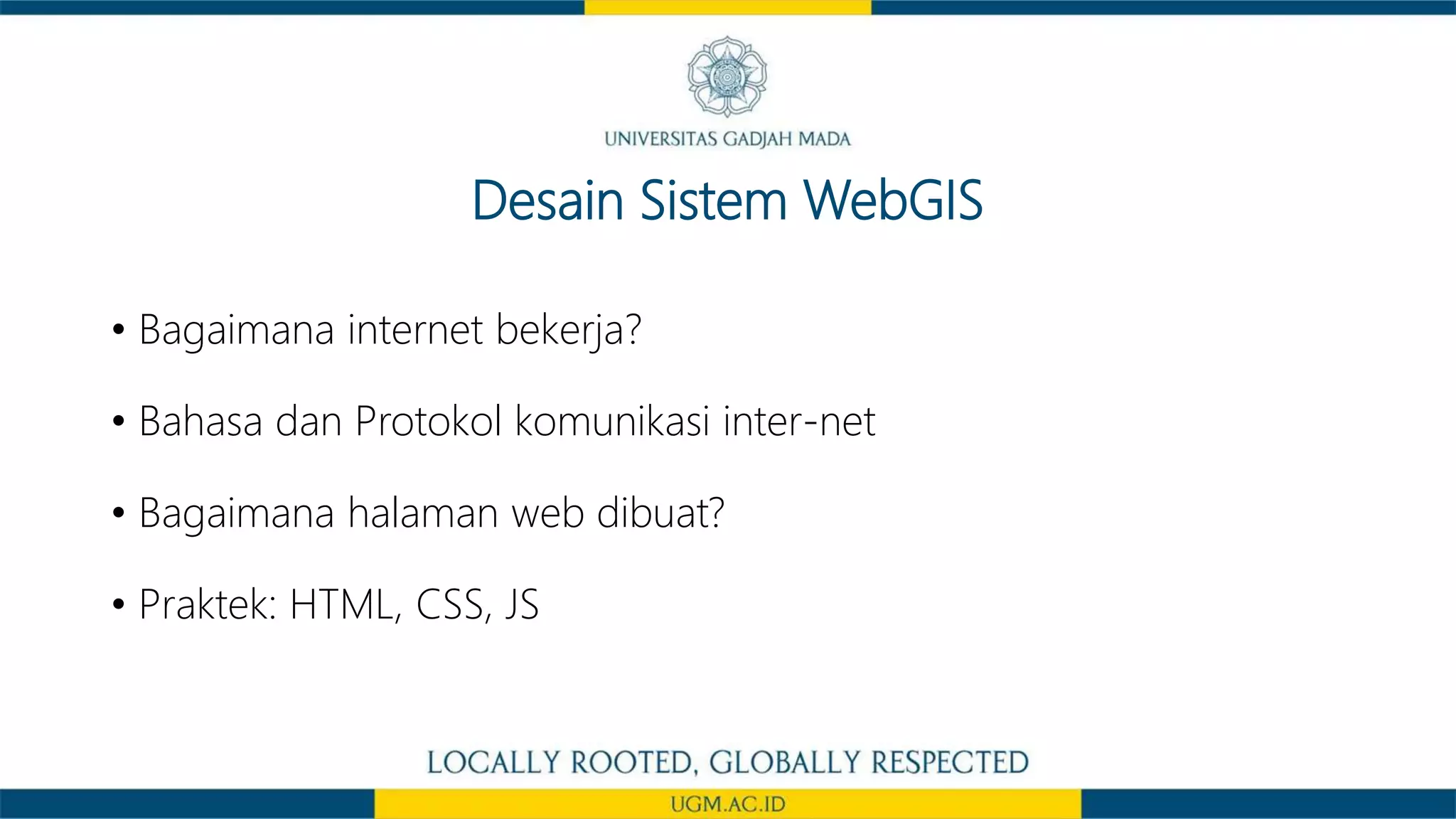 UNIVERSITAS GADJAH MADA

Desain Sistem WebGIS

• Bagaimana internet bekerja?

• Bahasa dan Protokol komunikasi inter-net

• Bagaimana halaman web dibuat?

• Praktek: HTML, CSS, JS

LOCALLY ROOTED, GLOBALLY RESPECTED

UGM.AC.ID